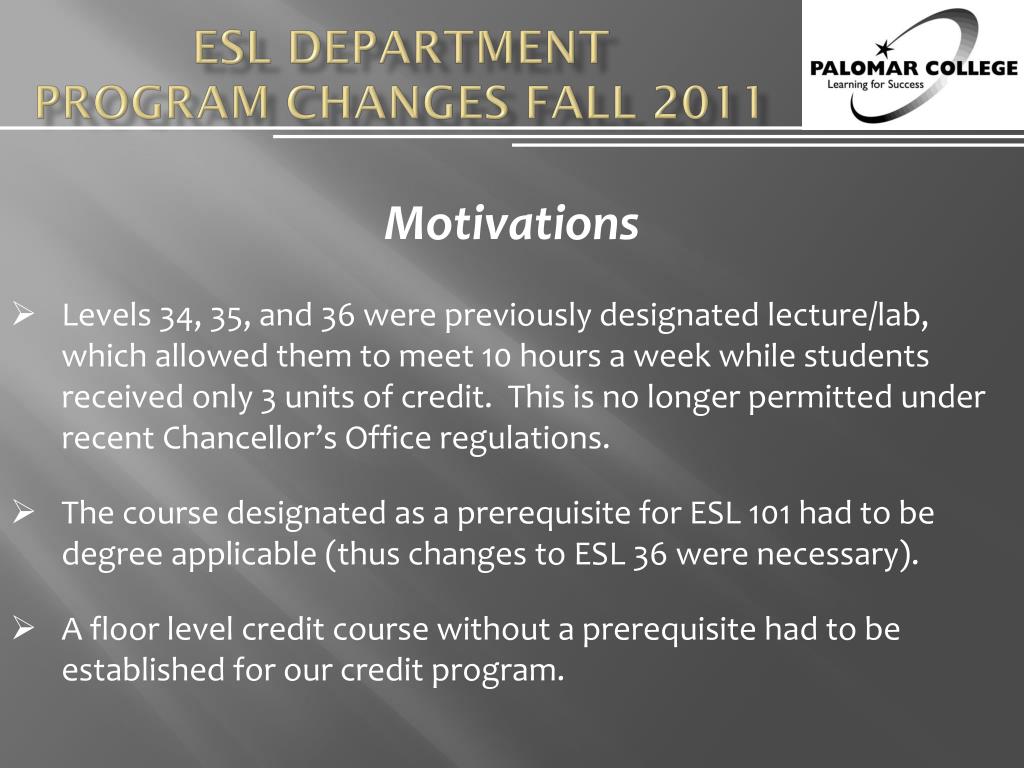 ESL DEPARTMENT
PROGRAM CHANGES FALL 2011

PALOMAR COLLEGE
Learning for Success

Motivations

➢ Levels 34, 35, and 36 were previously designated lecture/lab, which allowed them to meet 10 hours a week while students received only 3 units of credit. This is no longer permitted under recent Chancellor's Office regulations.

➢ The course designated as a prerequisite for ESL 101 had to be degree applicable (thus changes to ESL 36 were necessary).

➢ A floor level credit course without a prerequisite had to be established for our credit program.